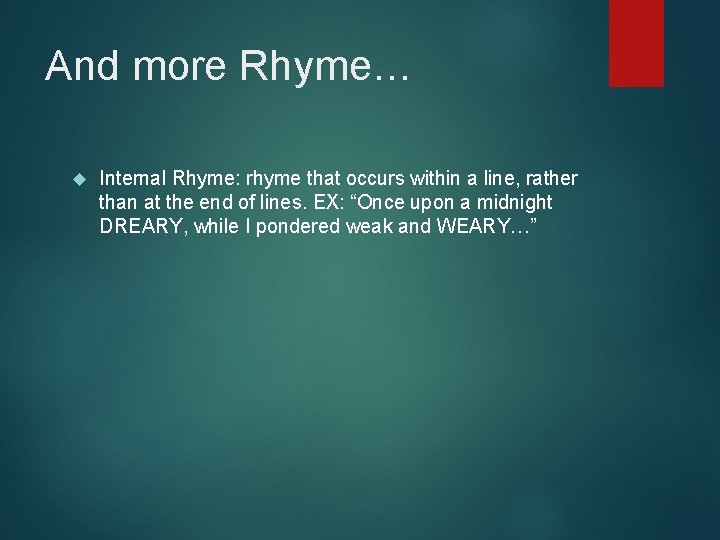 And more Rhyme…

Internal Rhyme: rhyme that occurs within a line, rather than at the end of lines. EX: “Once upon a midnight DREARY, while I pondered weak and WEARY…”